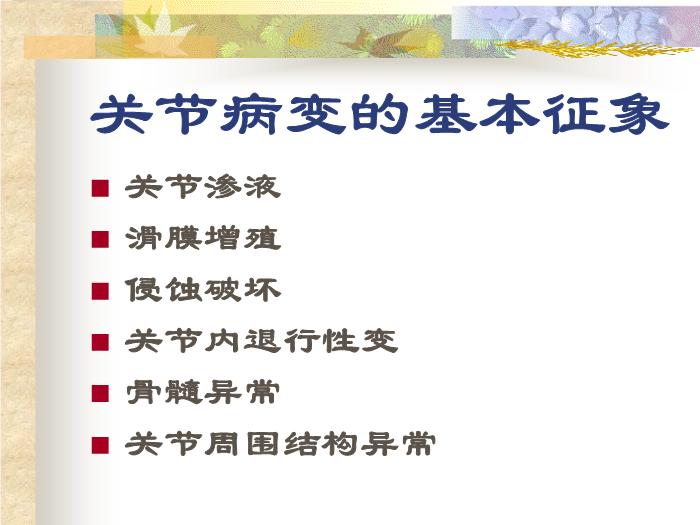 关节病变的基本征象

■ 关节渗液
■ 滑膜增殖
■ 侵蚀破坏
■ 关节内退行性变
■ 骨髓异常
■ 关节周围结构异常